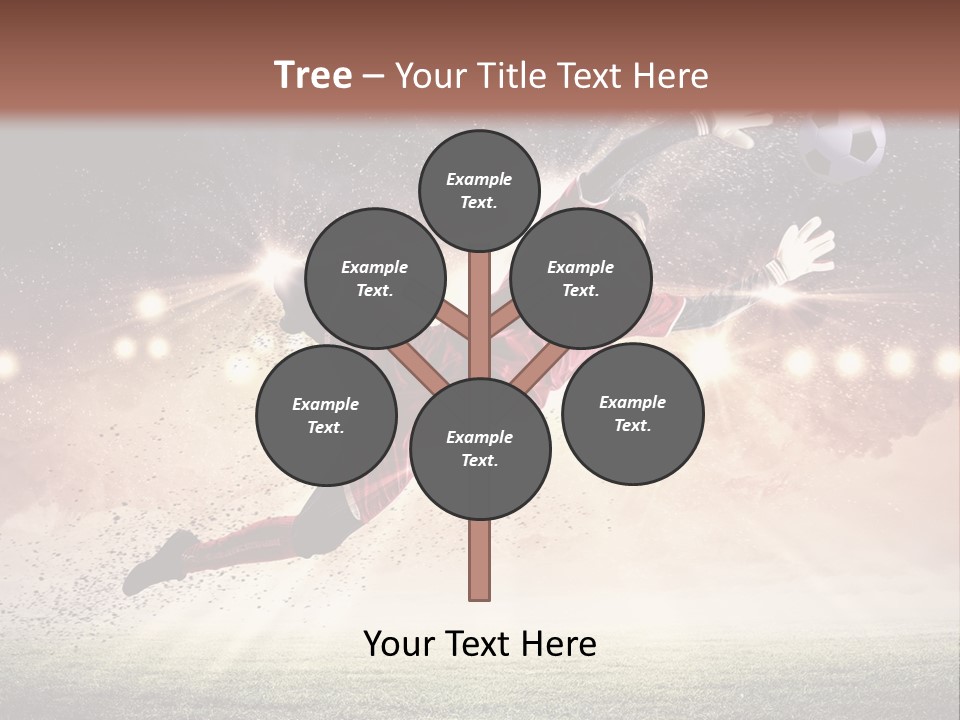 Tree – Your Title Text Here

Example Text.

Example Text.

Example Text.

Example Text.

Example Text.

Example Text.

Your Text Here